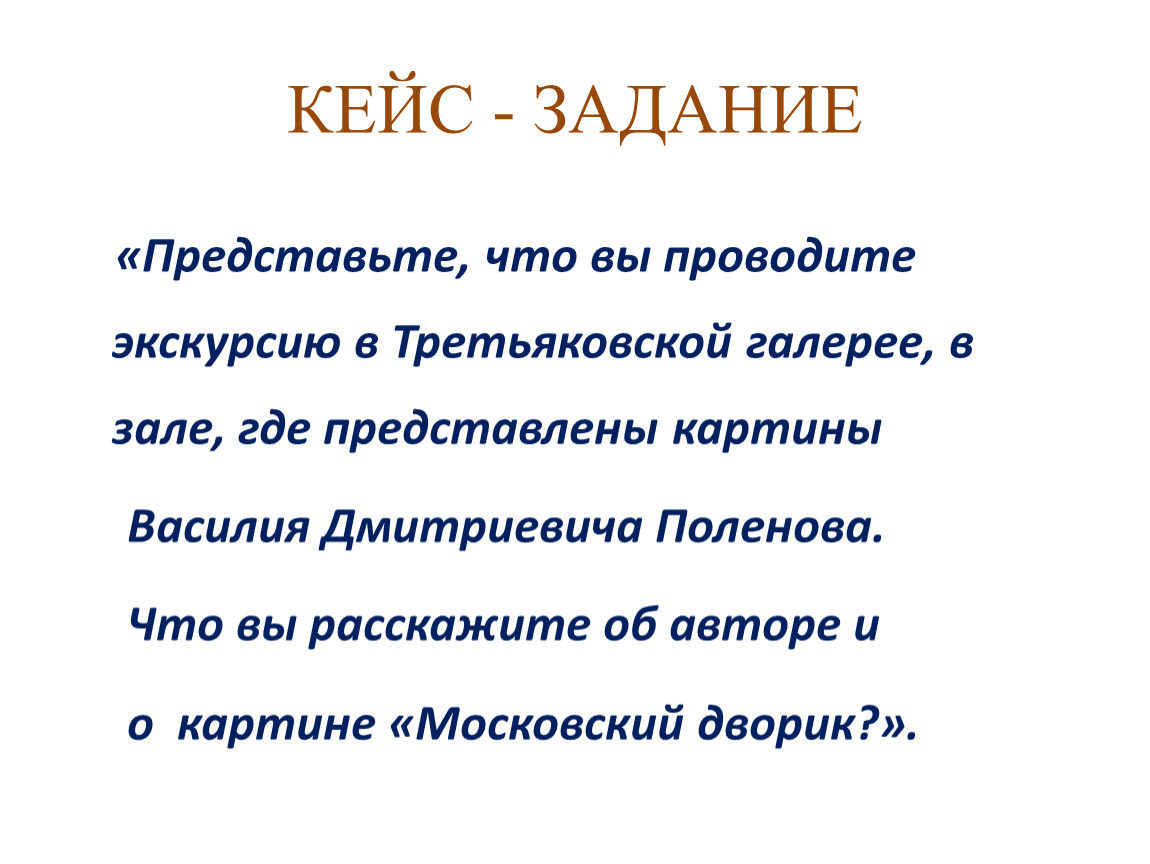 КЕЙС - ЗАДАНИЕ

«Представьте, что вы проводите экскурсию в Третьяковской галерее, в зале, где представлены картины

Василия Дмитриевича Поленова.

Что вы расскажите об авторе и

о картине «Московский дворик?».